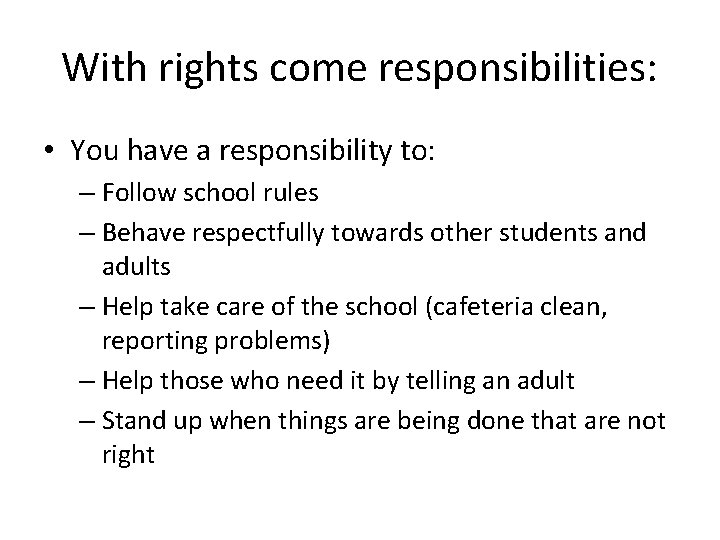 With rights come responsibilities:

• You have a responsibility to:
  – Follow school rules
  – Behave respectfully towards other students and adults
  – Help take care of the school (cafeteria clean, reporting problems)
  – Help those who need it by telling an adult
  – Stand up when things are being done that are not right